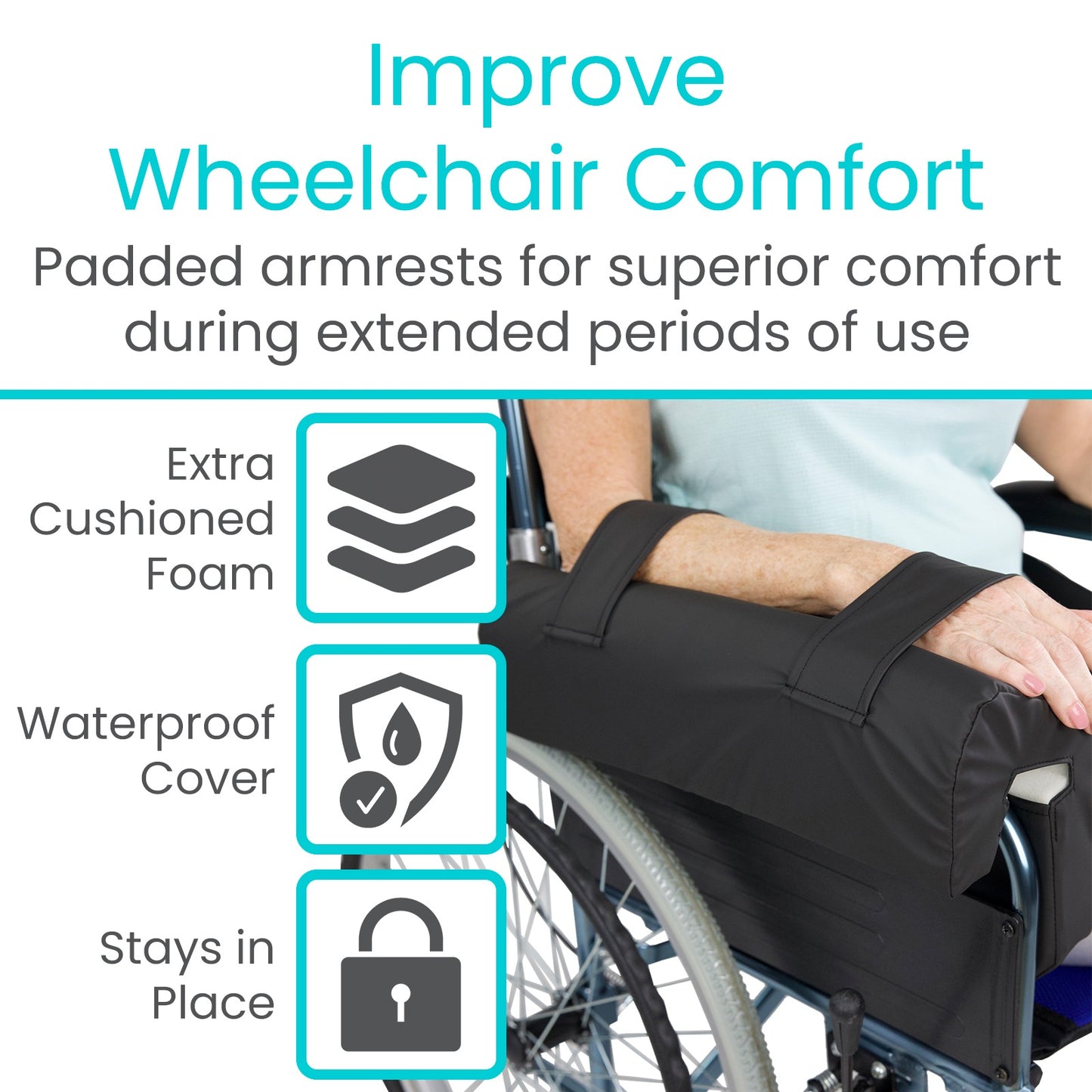 Improve Wheelchair Comfort

Padded armrests for superior comfort during extended periods of use

Extra Cushioned Foam

Waterproof Cover

Stays in Place